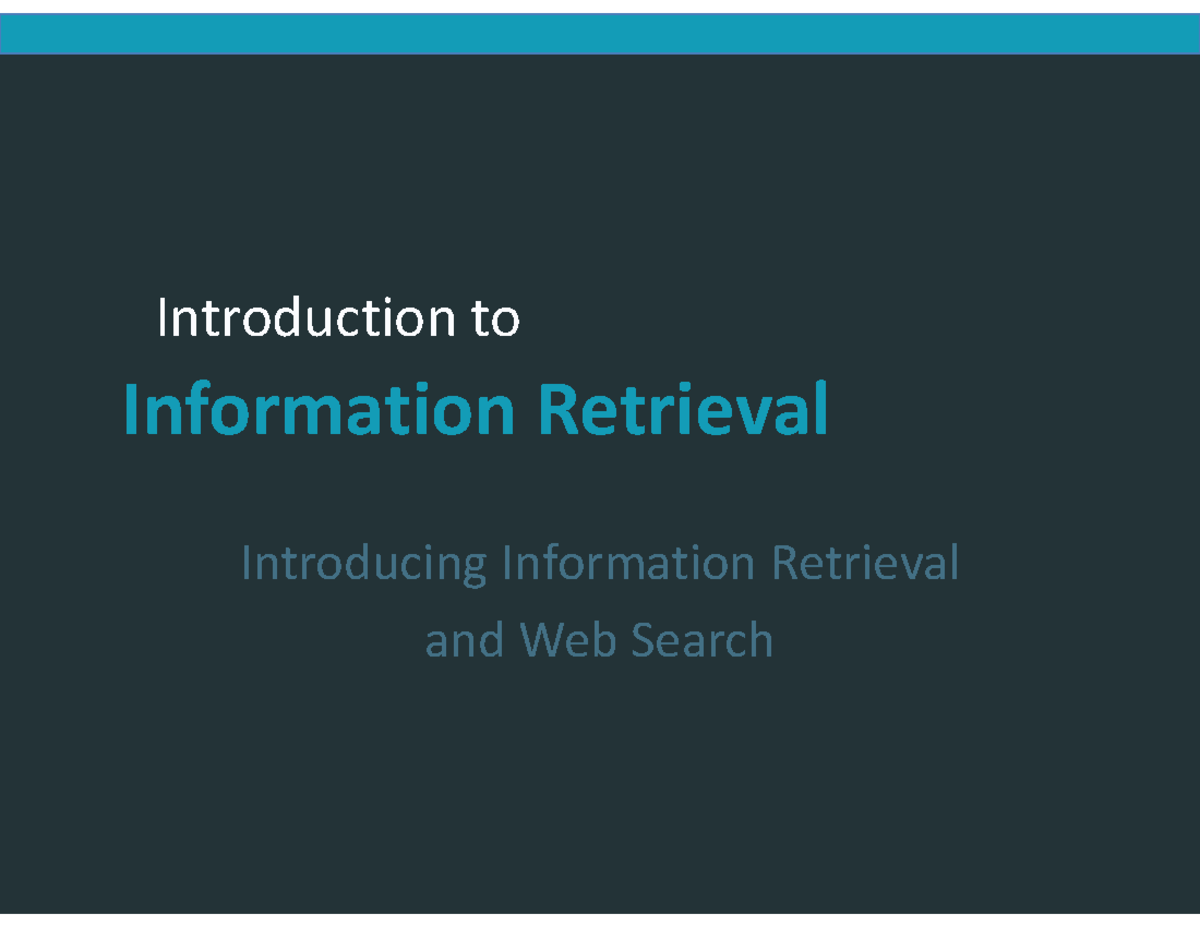 Introduction to

Information Retrieval

Introducing Information Retrieval and Web Search